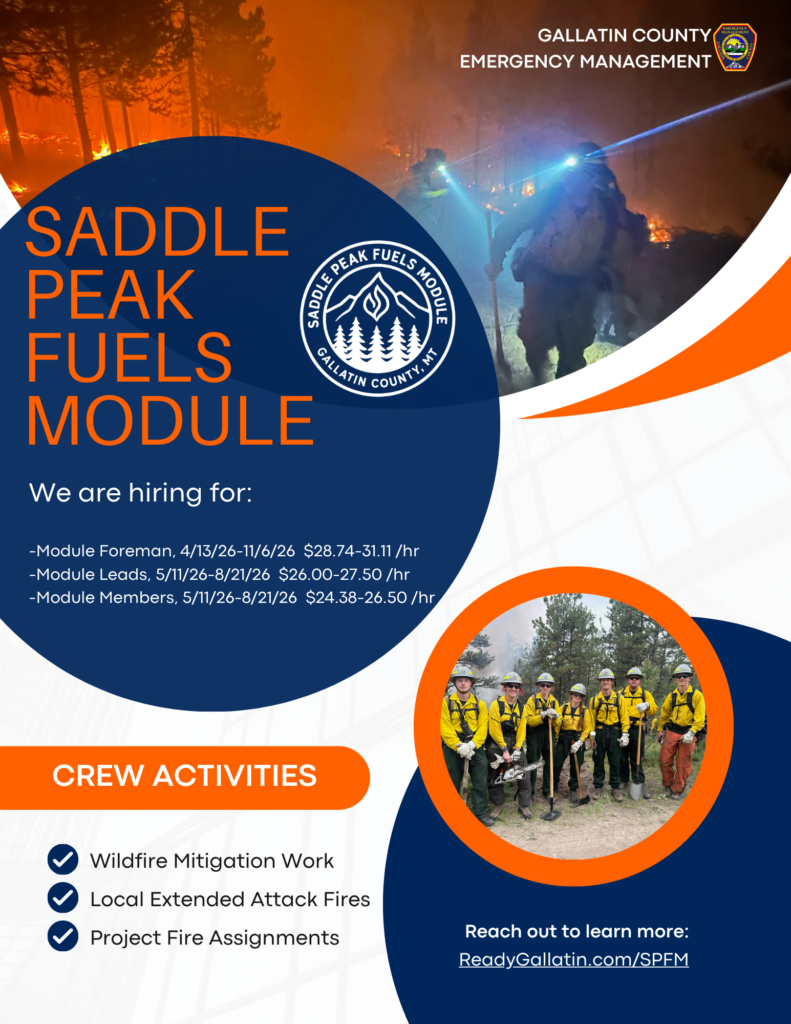 GALLATIN COUNTY
EMERGENCY MANAGEMENT

SADDLE PEAK FUELS MODULE

SADDLE PEAK FUELS MODULE
GALLATIN COUNTY, MT

We are hiring for:

-Module Foreman, 4/13/26-11/6/26 $28.74-31.11 /hr
-Module Leads, 5/11/26-8/21/26 $26.00-27.50 /hr
-Module Members, 5/11/26-8/21/26 $24.38-26.50 /hr

CREW ACTIVITIES

Wildfire Mitigation Work
Local Extended Attack Fires
Project Fire Assignments

Reach out to learn more:
ReadyGallatin.com/SPFM